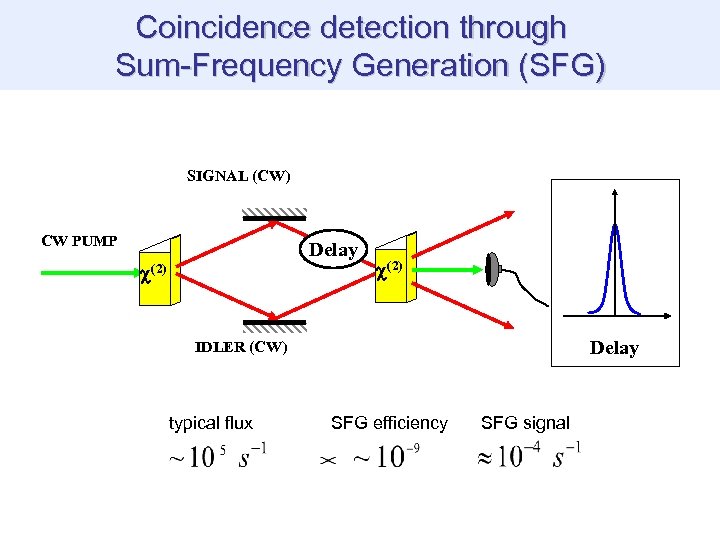 Coincidence detection through
Sum-Frequency Generation (SFG)

SIGNAL (CW)

CW PUMP

$\chi^{(2)}$

Delay

$\chi^{(2)}$

IDLER (CW)

Delay

typical flux

$\sim 10^{5}\ s^{-1}$

SFG efficiency

$\times\ \sim 10^{-9}$

SFG signal

$\approx 10^{-4}\ s^{-1}$